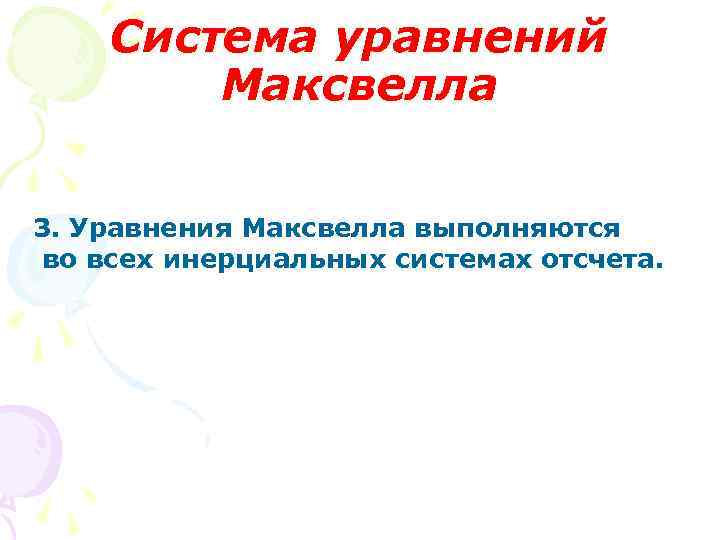 Система уравнений Максвелла

3. Уравнения Максвелла выполняются во всех инерциальных системах отсчета.